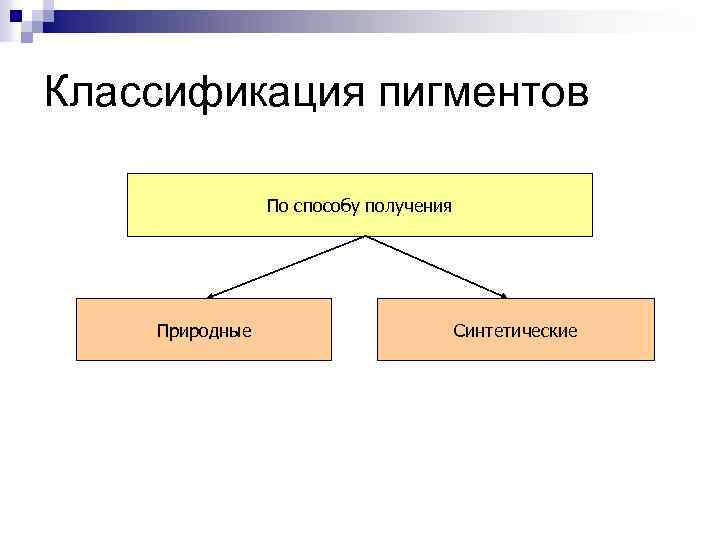 Классификация пигментов

По способу получения

Природные

Синтетические